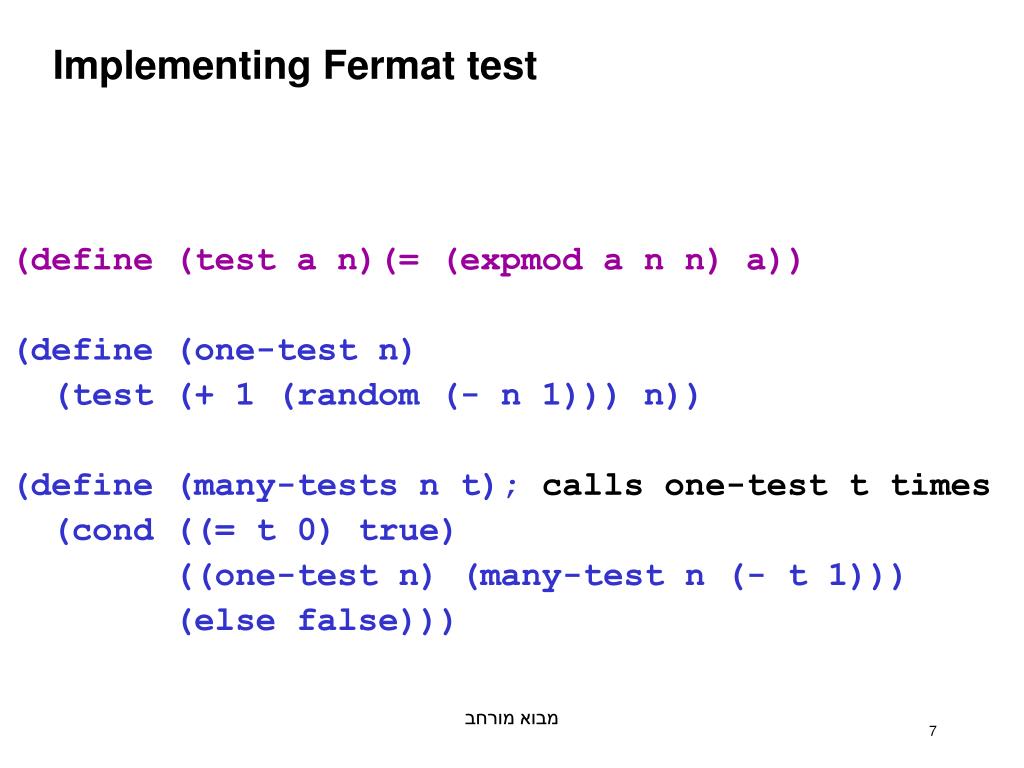 Implementing Fermat test

(define (test a n)(= (expmod a n n) a))

(define (one-test n)
  (test (+ 1 (random (- n 1))) n))

(define (many-tests n t); calls one-test t times
  (cond ((= t 0) true)
        ((one-test n) (many-test n (- t 1)))
        (else false)))

מבוא מורחב

7